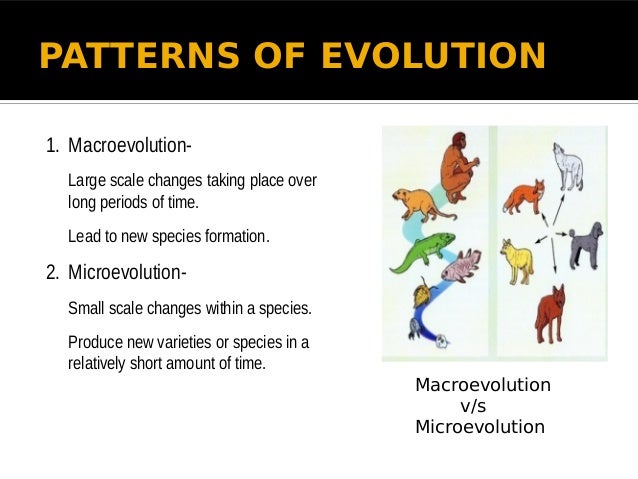 PATTERNS OF EVOLUTION

1. Macroevolution-

Large scale changes taking place over long periods of time.

Lead to new species formation.

2. Microevolution-

Small scale changes within a species.

Produce new varieties or species in a relatively short amount of time.

Macroevolution
v/s
Microevolution